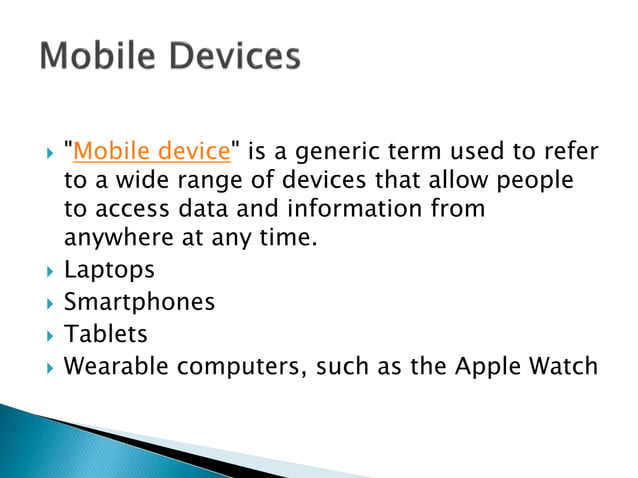 Mobile Devices

"Mobile device" is a generic term used to refer to a wide range of devices that allow people to access data and information from anywhere at any time.

Laptops

Smartphones

Tablets

Wearable computers, such as the Apple Watch